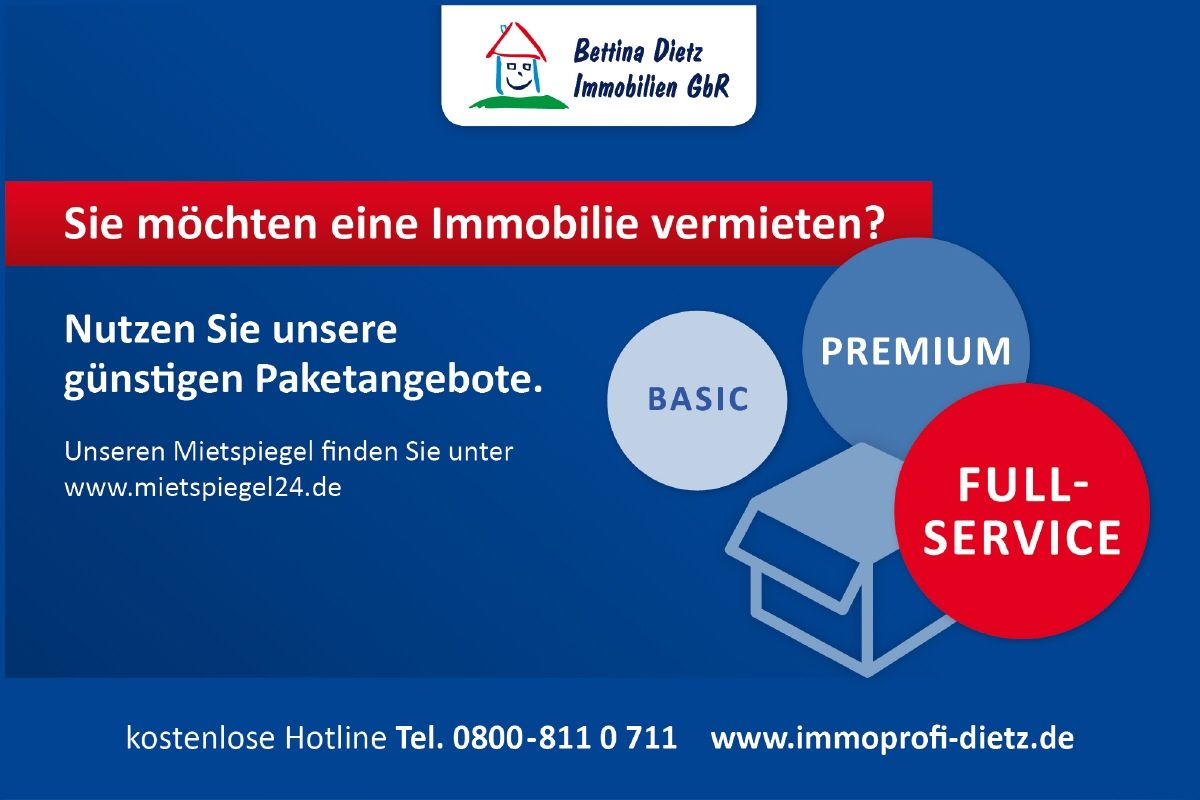 Bettina Dietz
Immobilien GbR

Sie möchten eine Immobilie vermieten?

Nutzen Sie unsere günstigen Paketangebote.

Unseren Mietspiegel finden Sie unter www.mietspiegel24.de

BASIC

PREMIUM

FULL-SERVICE

kostenlose Hotline Tel. 0800-811 0 711 www.immoprofi-dietz.de